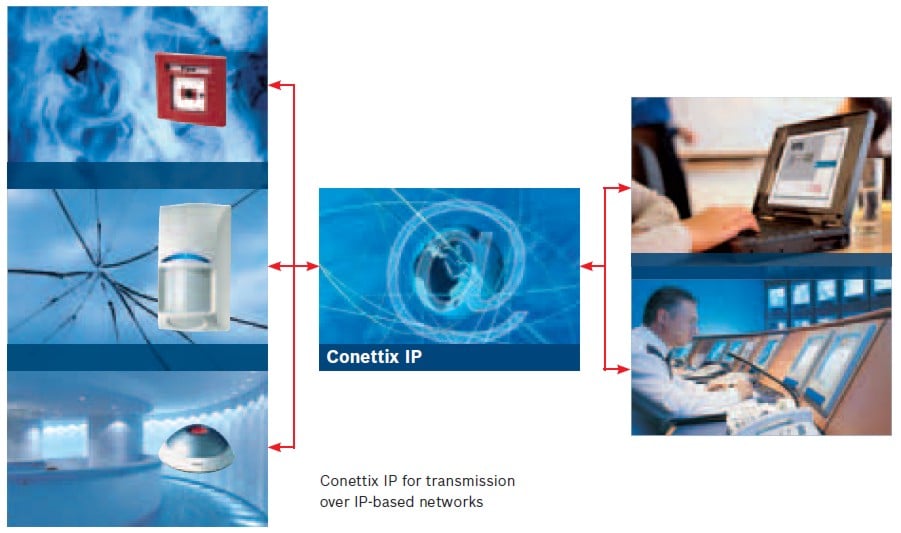 Conettix IP

Conettix IP for transmission over IP-based networks